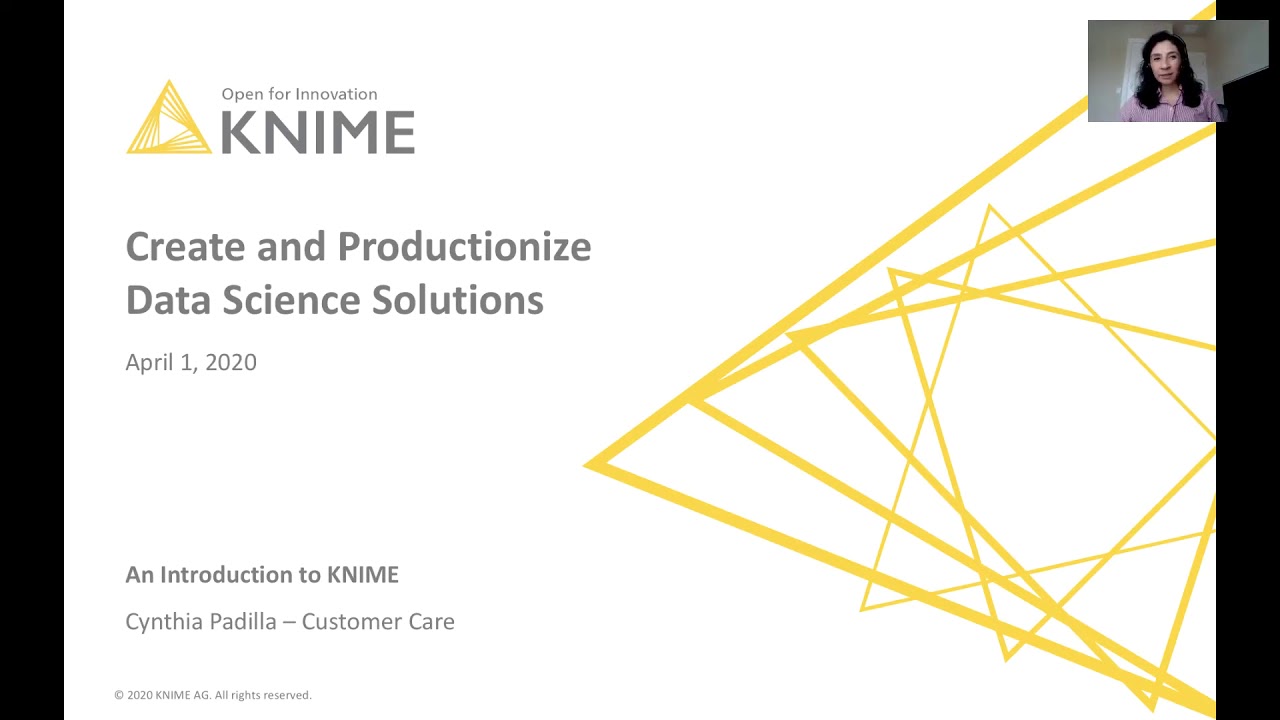 Open for Innovation
KNIME

Create and Productionize Data Science Solutions

April 1, 2020

An Introduction to KNIME

Cynthia Padilla – Customer Care

© 2020 KNIME AG. All rights reserved.